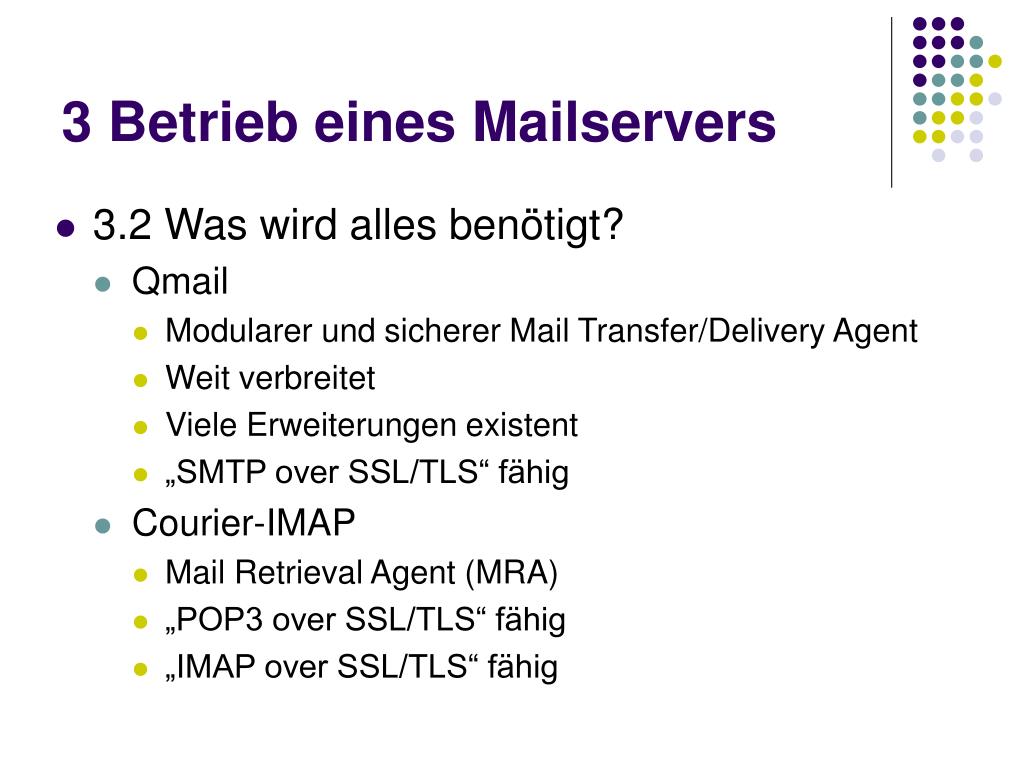 3 Betrieb eines Mailservers

- 3.2 Was wird alles benötigt?
  - Qmail
    - Modularer und sicherer Mail Transfer/Delivery Agent
    - Weit verbreitet
    - Viele Erweiterungen existent
    - „SMTP over SSL/TLS“ fähig
  - Courier-IMAP
    - Mail Retrieval Agent (MRA)
    - „POP3 over SSL/TLS“ fähig
    - „IMAP over SSL/TLS“ fähig